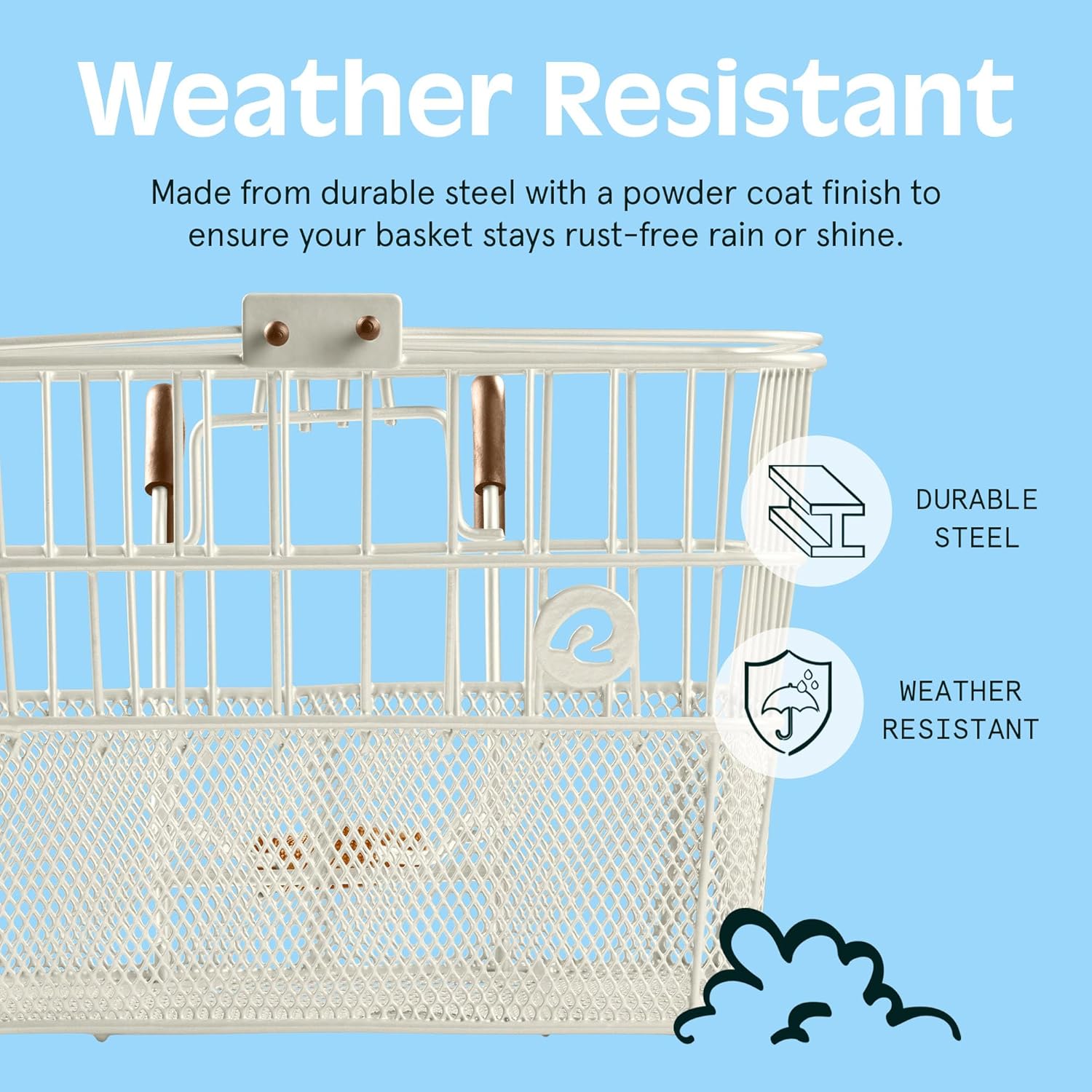 Weather Resistant

Made from durable steel with a powder coat finish to ensure your basket stays rust-free rain or shine.

DURABLE STEEL

WEATHER RESISTANT